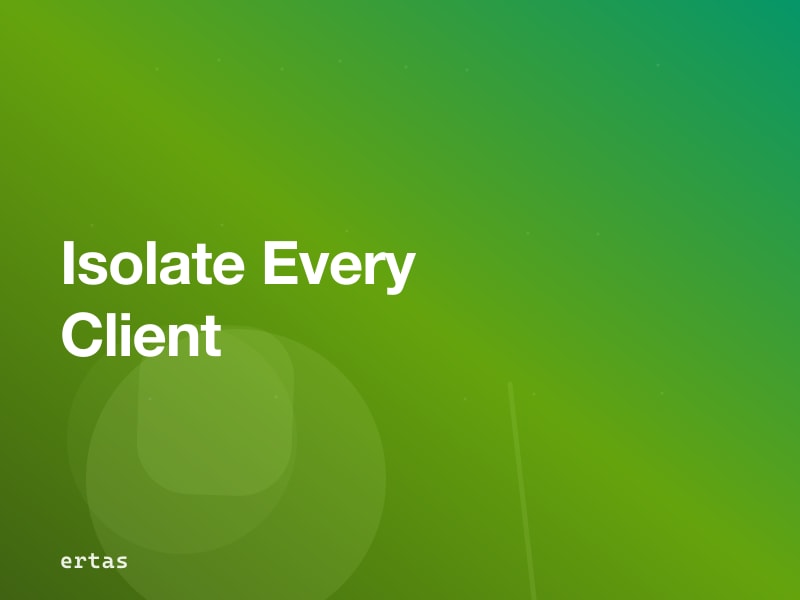 Isolate Every Client

ertas